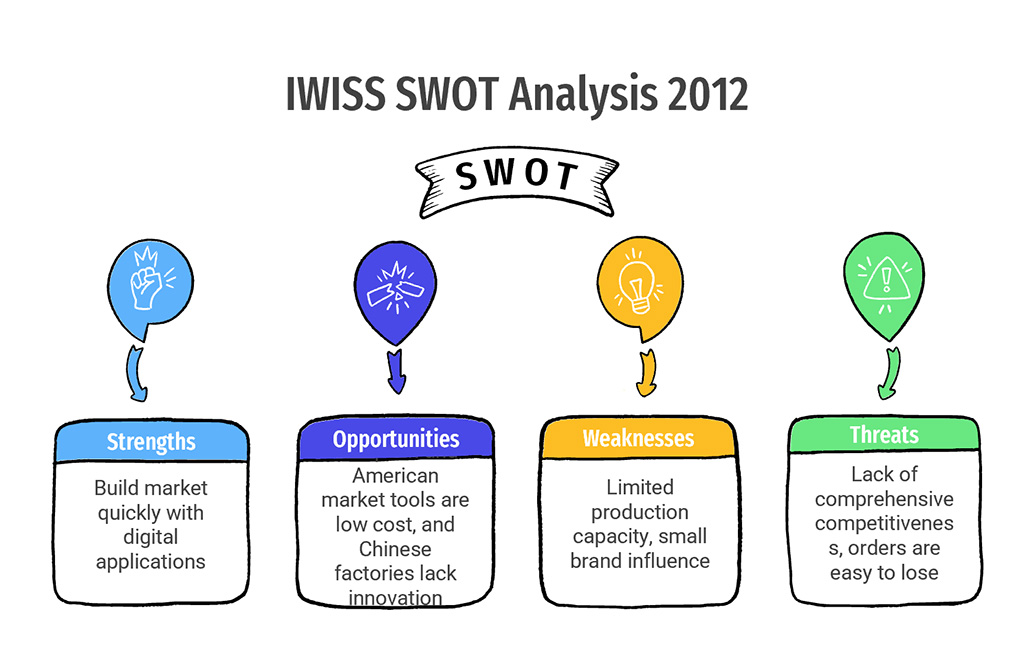 IWISS SWOT Analysis 2012

SWOT

Strengths

Build market quickly with digital applications

Opportunities

American market tools are low cost, and Chinese factories lack innovation

Weaknesses

Limited production capacity, small brand influence

Threats

Lack of comprehensive competitivenes s, orders are easy to lose